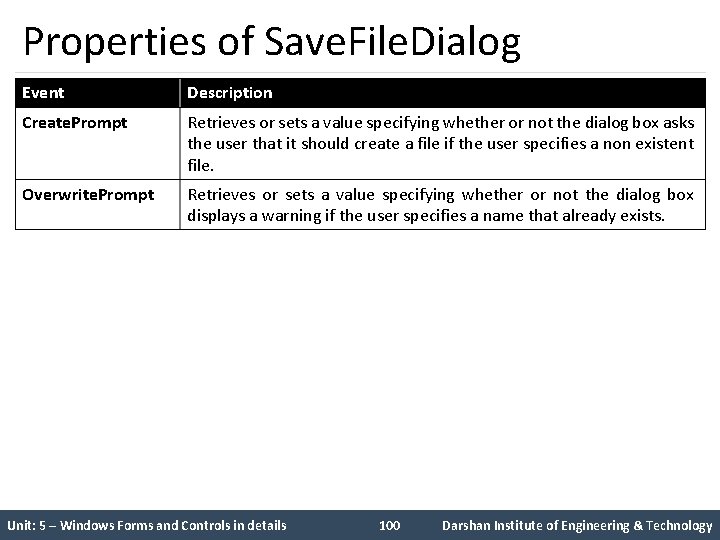 Properties of SaveFileDialog

| Event | Description |
|---|---|
| CreatePrompt | Retrieves or sets a value specifying whether or not the dialog box asks the user that it should create a file if the user specifies a non existent file. |
| OverwritePrompt | Retrieves or sets a value specifying whether or not the dialog box displays a warning if the user specifies a name that already exists. |

Unit: 5 – Windows Forms and Controls in details 100 Darshan Institute of Engineering & Technology